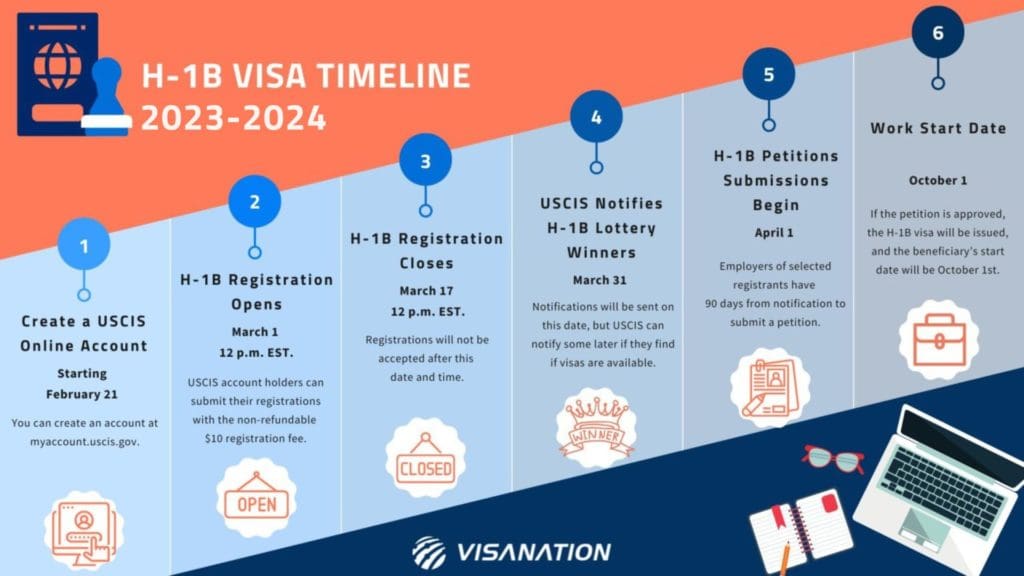 H-1B VISA TIMELINE 2023-2024

1

Create a USCIS Online Account

Starting February 21

You can create an account at myaccount.uscis.gov.

2

H-1B Registration Opens

March 1
12 p.m. EST.

USCIS account holders can submit their registrations with the non-refundable $10 registration fee.

OPEN

3

H-1B Registration Closes

March 17
12 p.m. EST.

Registrations will not be accepted after this date and time.

CLOSED

4

USCIS Notifies H-1B Lottery Winners

March 31

Notifications will be sent on this date, but USCIS can notify some later if they find if visas are available.

WINNER

5

H-1B Petitions Submissions Begin

April 1

Employers of selected registrants have 90 days from notification to submit a petition.

6

Work Start Date

October 1

If the petition is approved, the H-1B visa will be issued, and the beneficiary's start date will be October 1st.

VISANATION